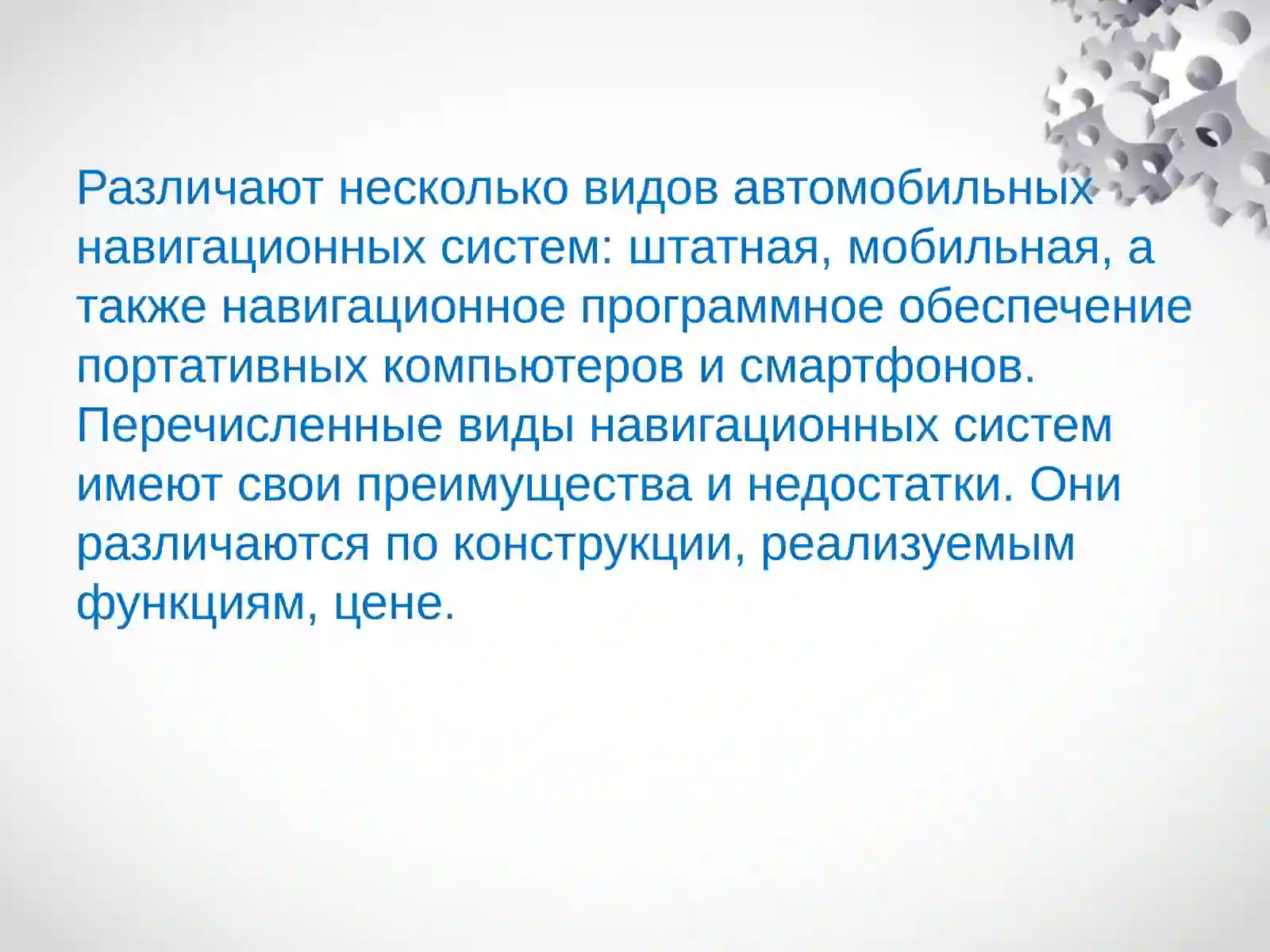 Различают несколько видов автомобильных навигационных систем: штатная, мобильная, а также навигационное программное обеспечение портативных компьютеров и смартфонов. Перечисленные виды навигационных систем имеют свои преимущества и недостатки. Они различаются по конструкции, реализуемым функциям, цене.